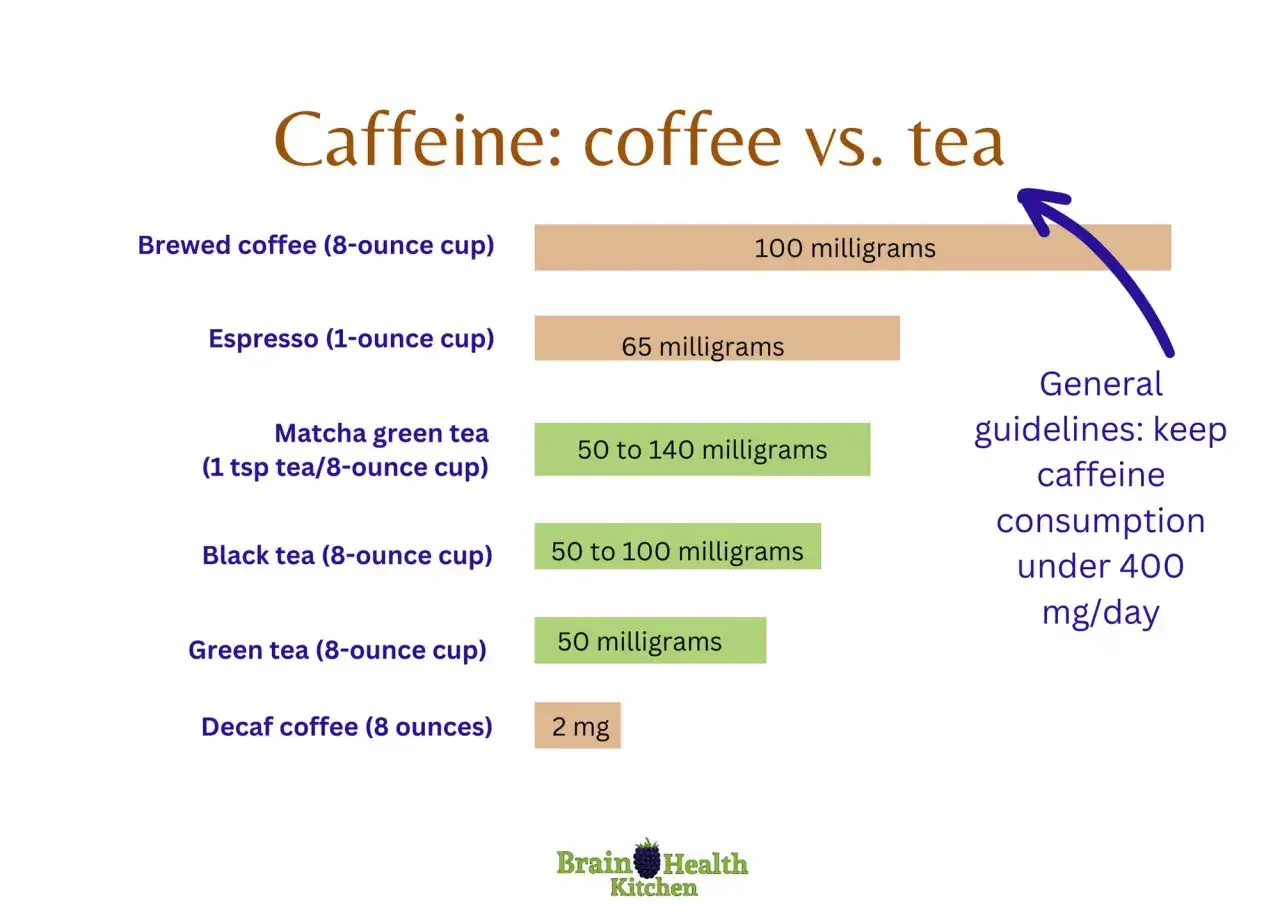 Caffeine: coffee vs. tea

Brewed coffee (8-ounce cup) 100 milligrams

Espresso (1-ounce cup) 65 milligrams

Matcha green tea (1 tsp tea/8-ounce cup) 50 to 140 milligrams

Black tea (8-ounce cup) 50 to 100 milligrams

Green tea (8-ounce cup) 50 milligrams

Decaf coffee (8 ounces) 2 mg

General guidelines: keep caffeine consumption under 400 mg/day

Brain Health Kitchen